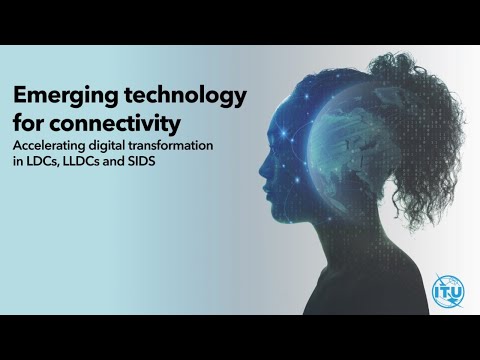 Emerging technology for connectivity

Accelerating digital transformation in LDCs, LLDCs and SIDS

ITU